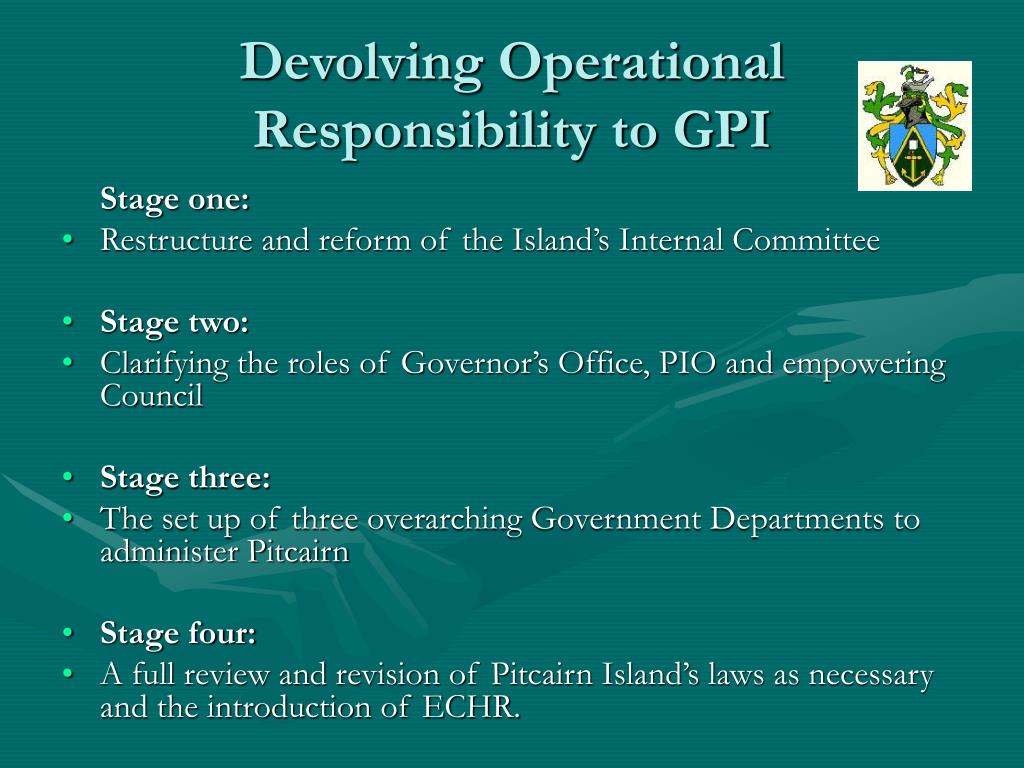 Devolving Operational Responsibility to GPI

Stage one:

• Restructure and reform of the Island's Internal Committee

• Stage two:
• Clarifying the roles of Governor's Office, PIO and empowering Council

• Stage three:
• The set up of three overarching Government Departments to administer Pitcairn

• Stage four:
• A full review and revision of Pitcairn Island's laws as necessary and the introduction of ECHR.